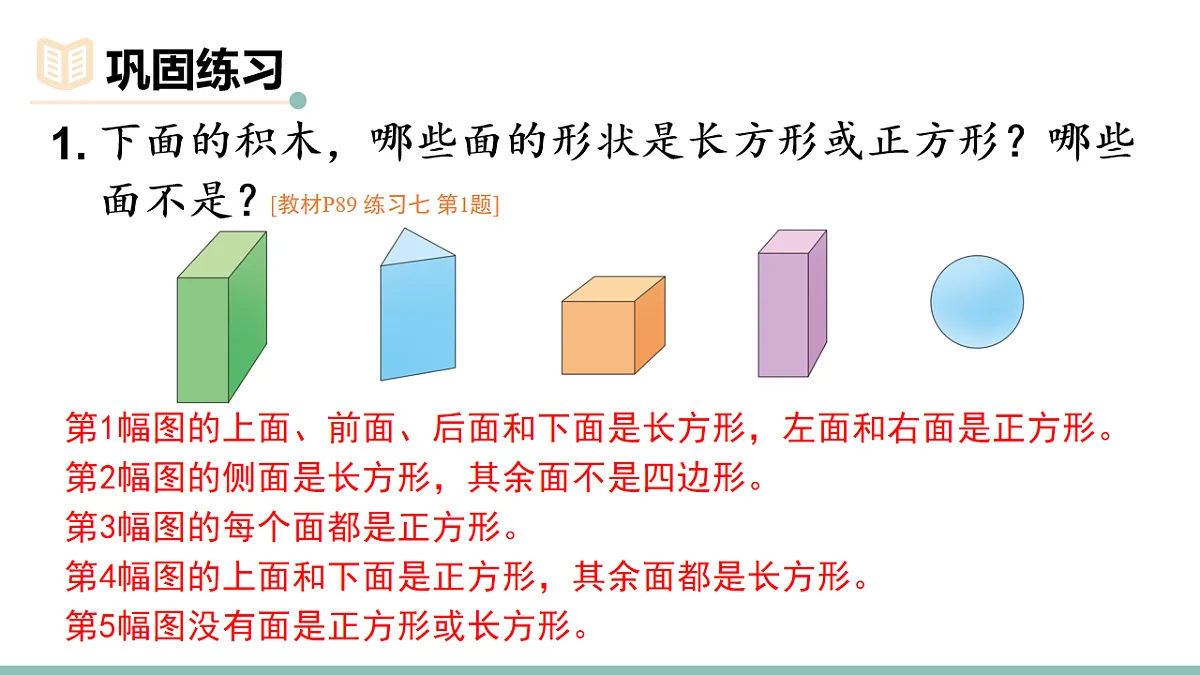 巩固练习

1. 下面的积木，哪些面的形状是长方形或正方形？哪些面不是？[教材P89 练习七 第1题]

第1幅图的上面、前面、后面和下面是长方形，左面和右面是正方形。
第2幅图的侧面是长方形，其余面不是四边形。
第3幅图的每个面都是正方形。
第4幅图的上面和下面是正方形，其余面都是长方形。
第5幅图没有面是正方形或长方形。